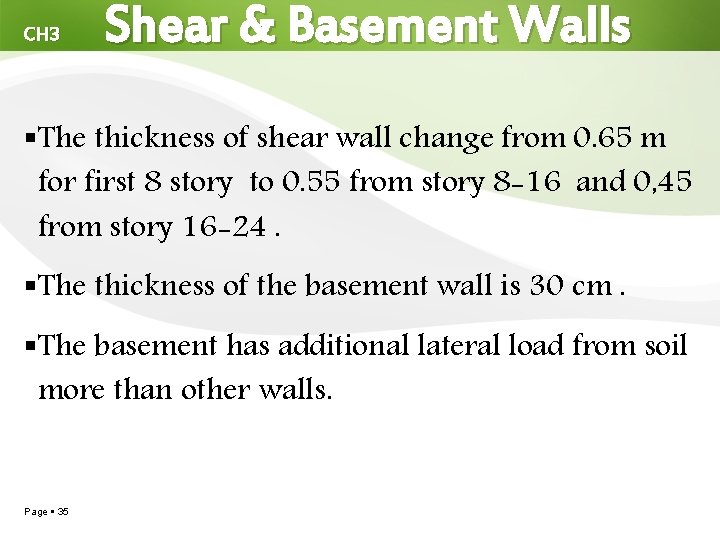 CH3 Shear & Basement Walls

▪The thickness of shear wall change from 0.65 m for first 8 story to 0.55 from story 8-16 and 0,45 from story 16-24 .

▪The thickness of the basement wall is 30 cm .

▪The basement has additional lateral load from soil more than other walls.

Page ▪ 35